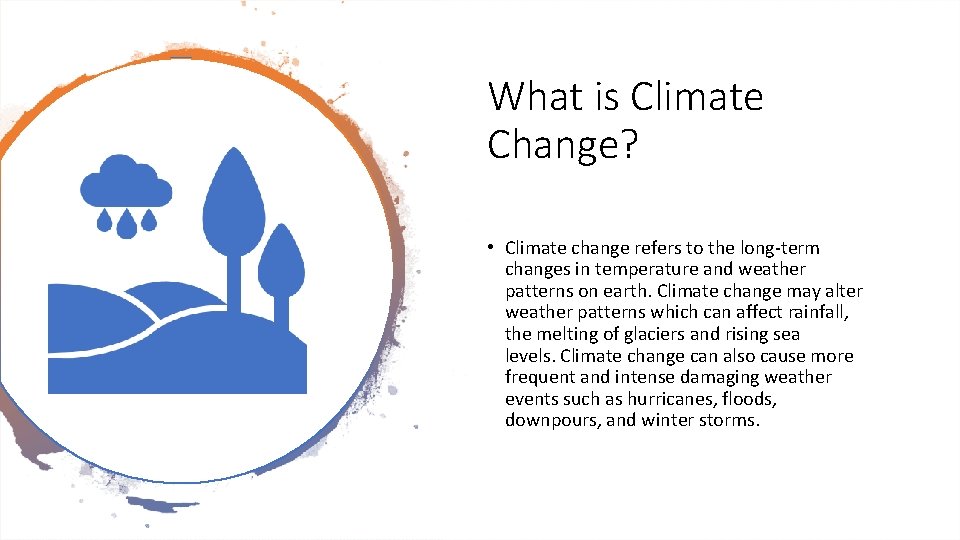 What is Climate Change?

• Climate change refers to the long-term changes in temperature and weather patterns on earth. Climate change may alter weather patterns which can affect rainfall, the melting of glaciers and rising sea levels. Climate change can also cause more frequent and intense damaging weather events such as hurricanes, floods, downpours, and winter storms.